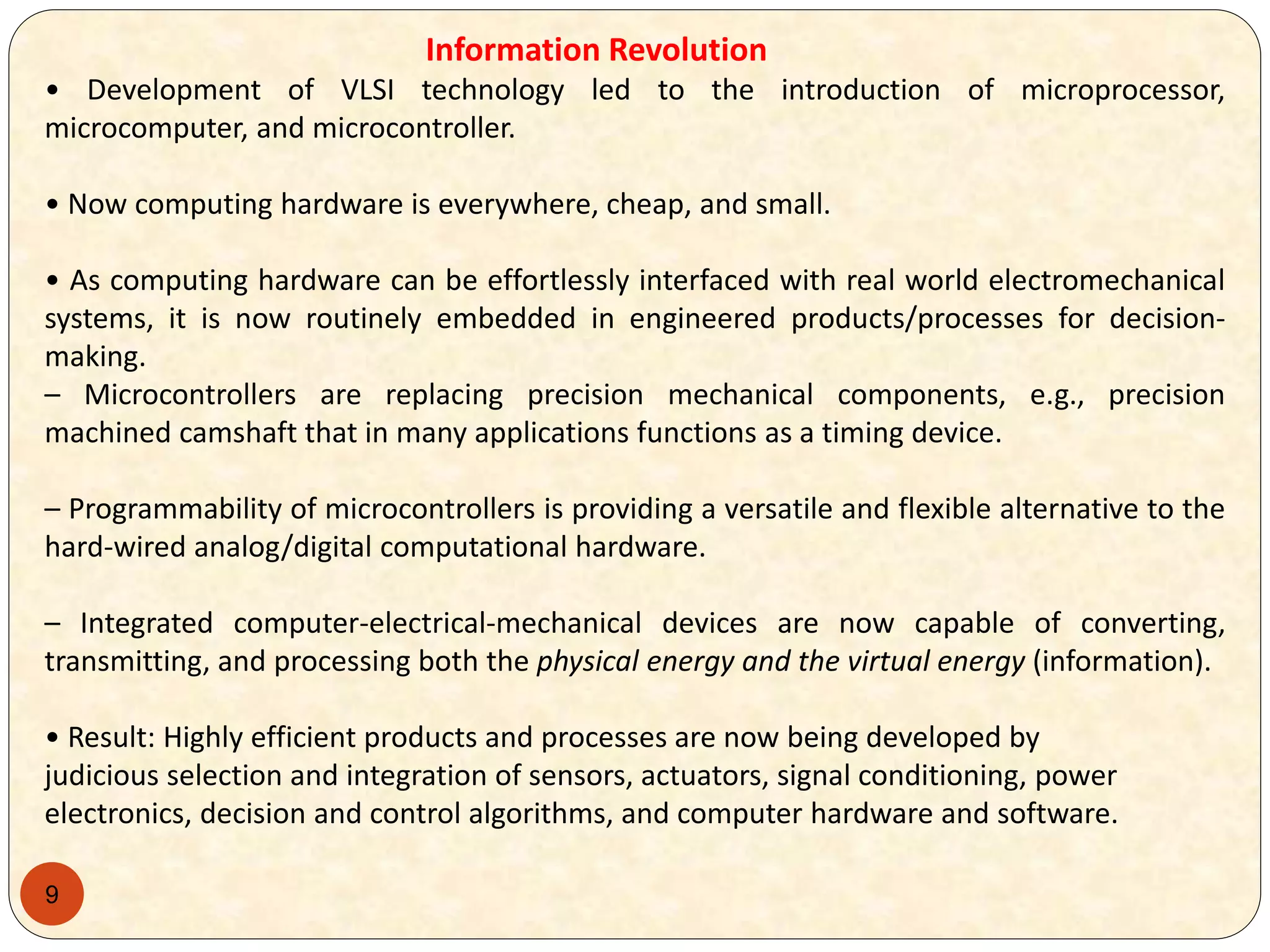 Information Revolution

• Development of VLSI technology led to the introduction of microprocessor, microcomputer, and microcontroller.

• Now computing hardware is everywhere, cheap, and small.

• As computing hardware can be effortlessly interfaced with real world electromechanical systems, it is now routinely embedded in engineered products/processes for decision-making.
– Microcontrollers are replacing precision mechanical components, e.g., precision machined camshaft that in many applications functions as a timing device.

– Programmability of microcontrollers is providing a versatile and flexible alternative to the hard-wired analog/digital computational hardware.

– Integrated computer-electrical-mechanical devices are now capable of converting, transmitting, and processing both the physical energy and the virtual energy (information).

• Result: Highly efficient products and processes are now being developed by judicious selection and integration of sensors, actuators, signal conditioning, power electronics, decision and control algorithms, and computer hardware and software.

9